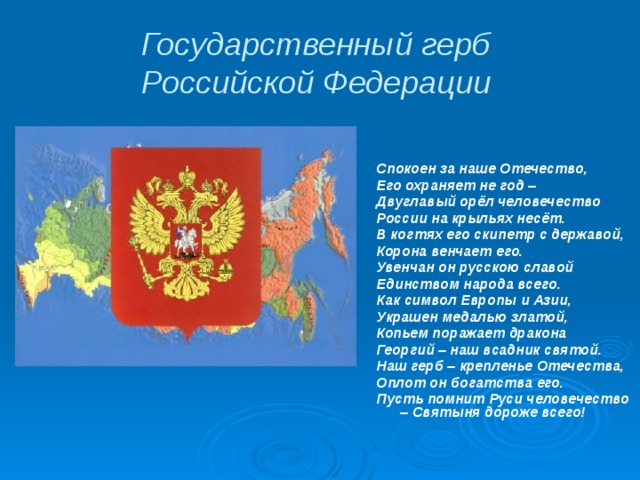 Государственный герб Российской Федерации

Спокоен за наше Отечество,
Его охраняет не год –
Двуглавый орёл человечество
России на крыльях несёт.
В когтях его скипетр с державой,
Корона венчает его.
Увенчан он русскою славой
Единством народа всего.
Как символ Европы и Азии,
Украшен медалью златой,
Копьем поражает дракона
Георгий – наш всадник святой.
Наш герб – крепленье Отечества,
Оплот он богатства его.
Пусть помнит Руси человечество
– Святыня дороже всего!